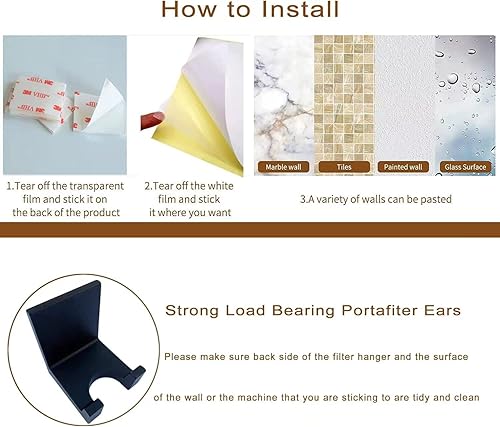 How to Install

3M VHB

Marble wall

Tiles

Painted wall

Glass Surface

1.Tear off the transparent film and stick it on the back of the product

2.Tear off the white film and stick it where you want

3.A variety of walls can be pasted

Strong Load Bearing Portafiter Ears

Please make sure back side of the filter hanger and the surface

of the wall or the machine that you are sticking to are tidy and clean